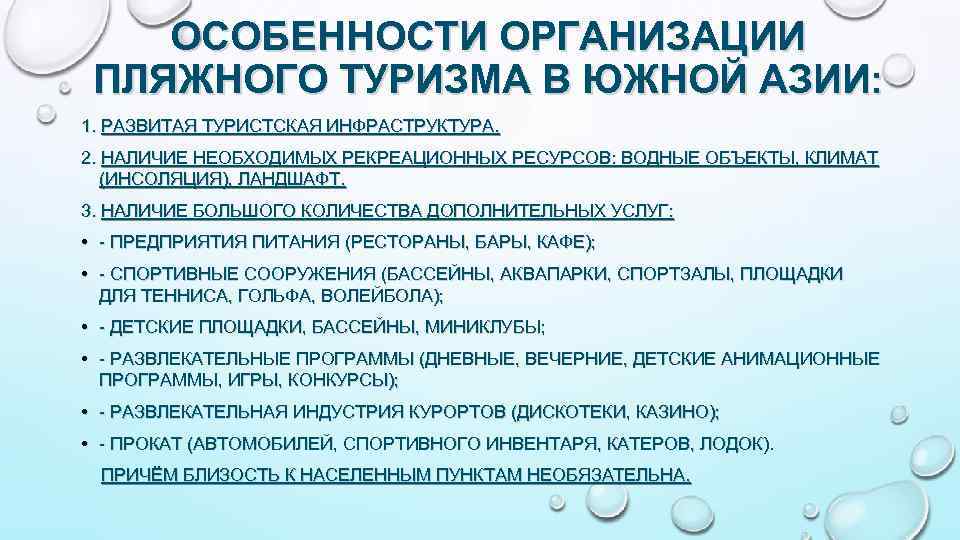 ОСОБЕННОСТИ ОРГАНИЗАЦИИ ПЛЯЖНОГО ТУРИЗМА В ЮЖНОЙ АЗИИ:

1. РАЗВИТАЯ ТУРИСТСКАЯ ИНФРАСТРУКТУРА.

2. НАЛИЧИЕ НЕОБХОДИМЫХ РЕКРЕАЦИОННЫХ РЕСУРСОВ: ВОДНЫЕ ОБЪЕКТЫ, КЛИМАТ (ИНСОЛЯЦИЯ), ЛАНДШАФТ.

3. НАЛИЧИЕ БОЛЬШОГО КОЛИЧЕСТВА ДОПОЛНИТЕЛЬНЫХ УСЛУГ:

• - ПРЕДПРИЯТИЯ ПИТАНИЯ (РЕСТОРАНЫ, БАРЫ, КАФЕ);

• - СПОРТИВНЫЕ СООРУЖЕНИЯ (БАССЕЙНЫ, АКВАПАРКИ, СПОРТЗАЛЫ, ПЛОЩАДКИ ДЛЯ ТЕННИСА, ГОЛЬФА, ВОЛЕЙБОЛА);

• - ДЕТСКИЕ ПЛОЩАДКИ, БАССЕЙНЫ, МИНИКЛУБЫ;

• - РАЗВЛЕКАТЕЛЬНЫЕ ПРОГРАММЫ (ДНЕВНЫЕ, ВЕЧЕРНИЕ, ДЕТСКИЕ АНИМАЦИОННЫЕ ПРОГРАММЫ, ИГРЫ, КОНКУРСЫ);

• - РАЗВЛЕКАТЕЛЬНАЯ ИНДУСТРИЯ КУРОРТОВ (ДИСКОТЕКИ, КАЗИНО);

• - ПРОКАТ (АВТОМОБИЛЕЙ, СПОРТИВНОГО ИНВЕНТАРЯ, КАТЕРОВ, ЛОДОК).

ПРИЧЁМ БЛИЗОСТЬ К НАСЕЛЕННЫМ ПУНКТАМ НЕОБЯЗАТЕЛЬНА.